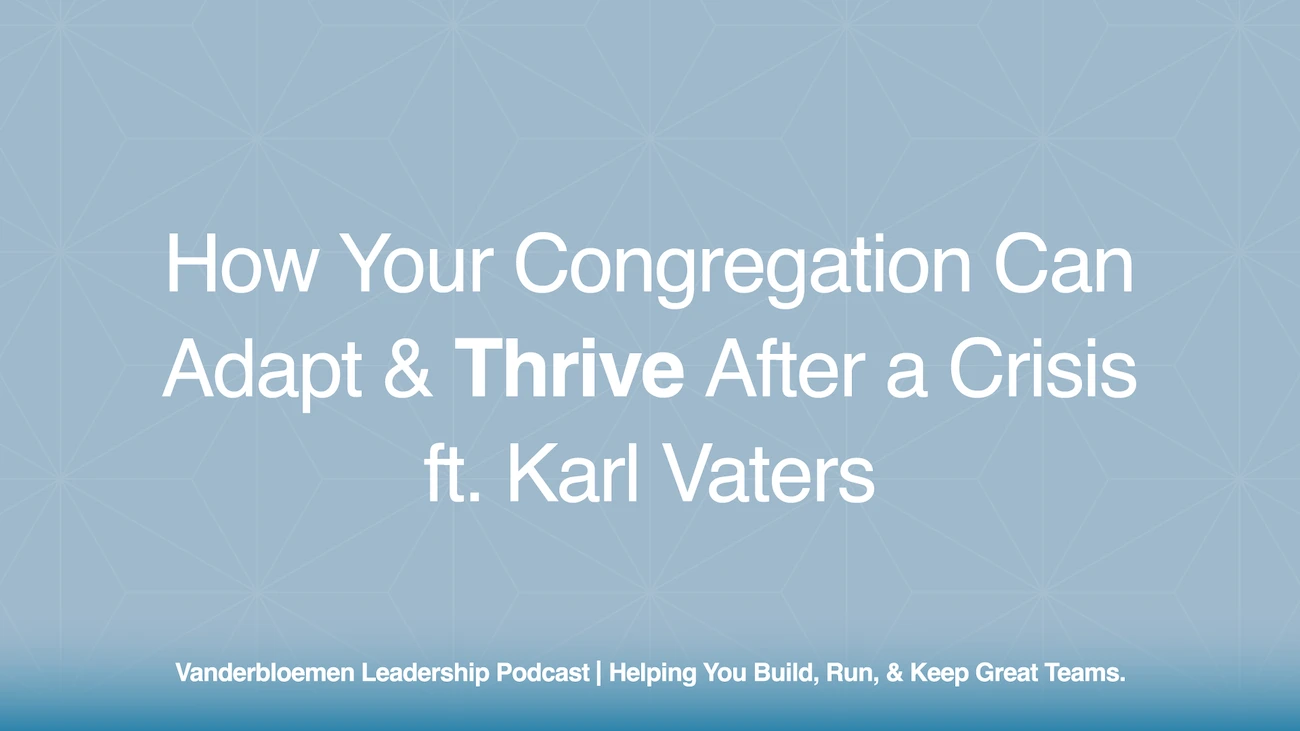 How Your Congregation Can Adapt & Thrive After a Crisis ft. Karl Vaters

Vanderbloemen Leadership Podcast | Helping You Build, Run, & Keep Great Teams.